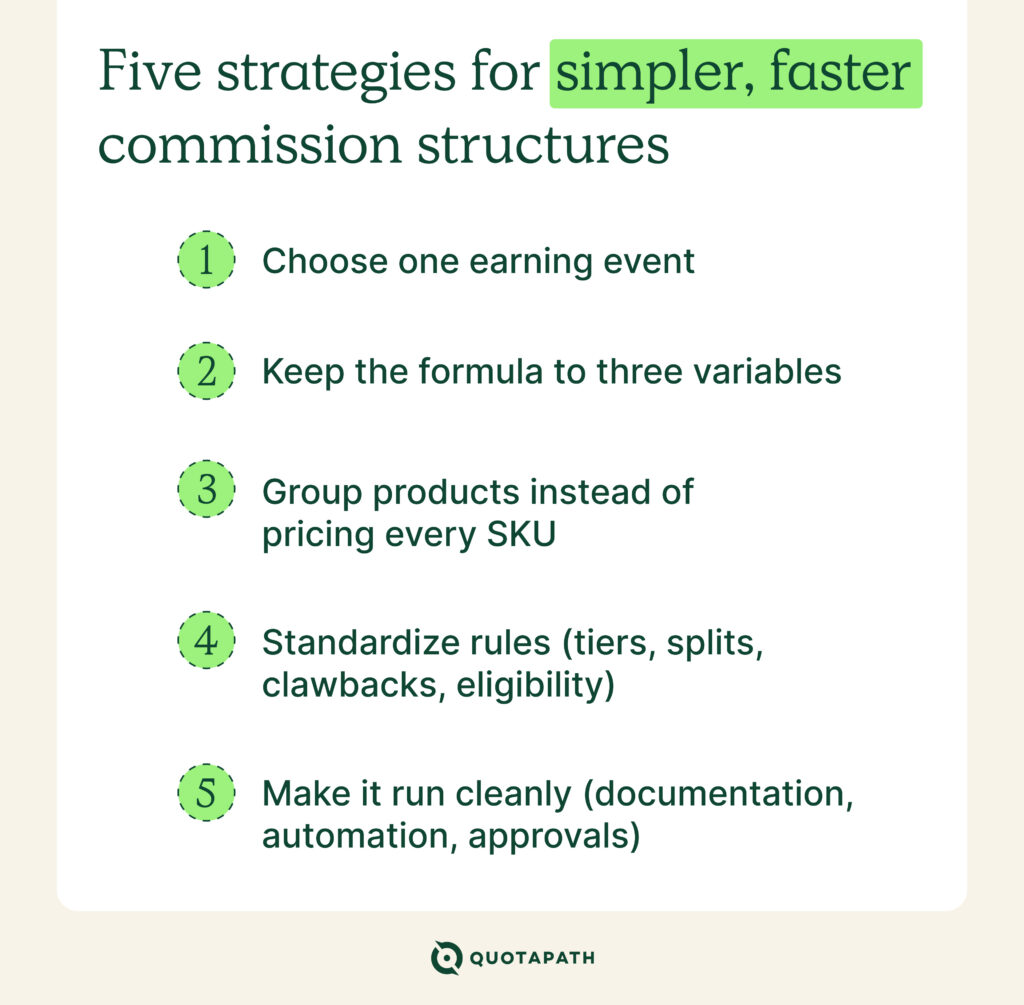 Five strategies for simpler, faster commission structures

1 Choose one earning event

2 Keep the formula to three variables

3 Group products instead of pricing every SKU

4 Standardize rules (tiers, splits, clawbacks, eligibility)

5 Make it run cleanly (documentation, automation, approvals)

QUOTAPATH